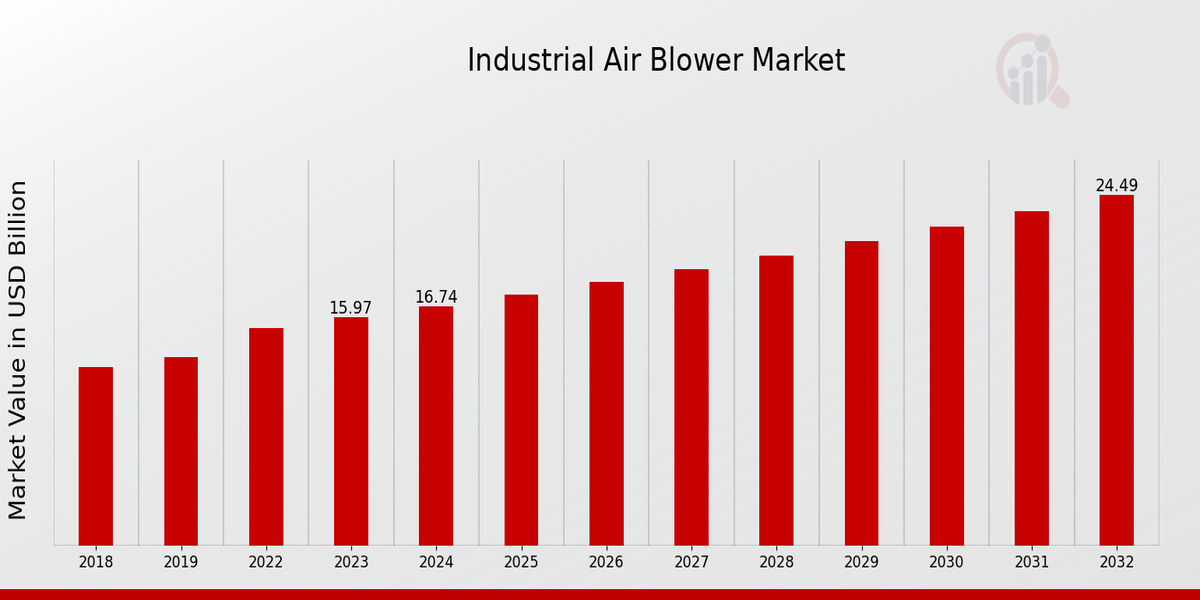 Industrial Air Blower Market

Market Value in USD Billion

15.97
16.74
24.49

2018
2019
2022
2023
2024
2025
2026
2027
2028
2029
2030
2031
2032